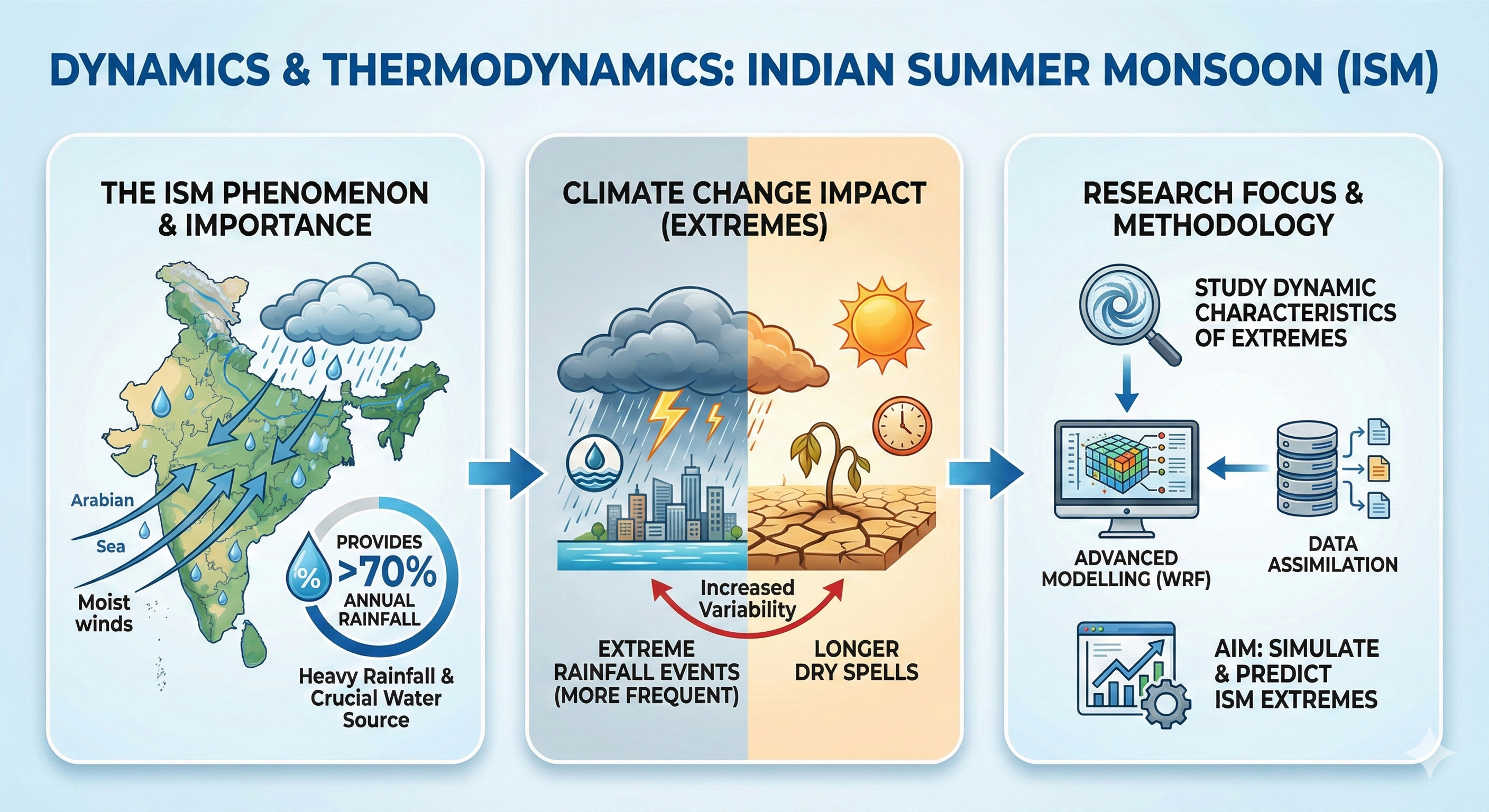 DYNAMICS & THERMODYNAMICS: INDIAN SUMMER MONSOON (ISM)

THE ISM PHENOMENON & IMPORTANCE

Arabian Sea

Moist winds

%

PROVIDES >70% ANNUAL RAINFALL

Heavy Rainfall & Crucial Water Source

CLIMATE CHANGE IMPACT (EXTREMES)

Increased Variability

EXTREME RAINFALL EVENTS (MORE FREQUENT)

LONGER DRY SPELLS

RESEARCH FOCUS & METHODOLOGY

STUDY DYNAMIC CHARACTERISTICS OF EXTREMES

ADVANCED MODELLING (WRF)

DATA ASSIMILATION

AIM: SIMULATE & PREDICT ISM EXTREMES